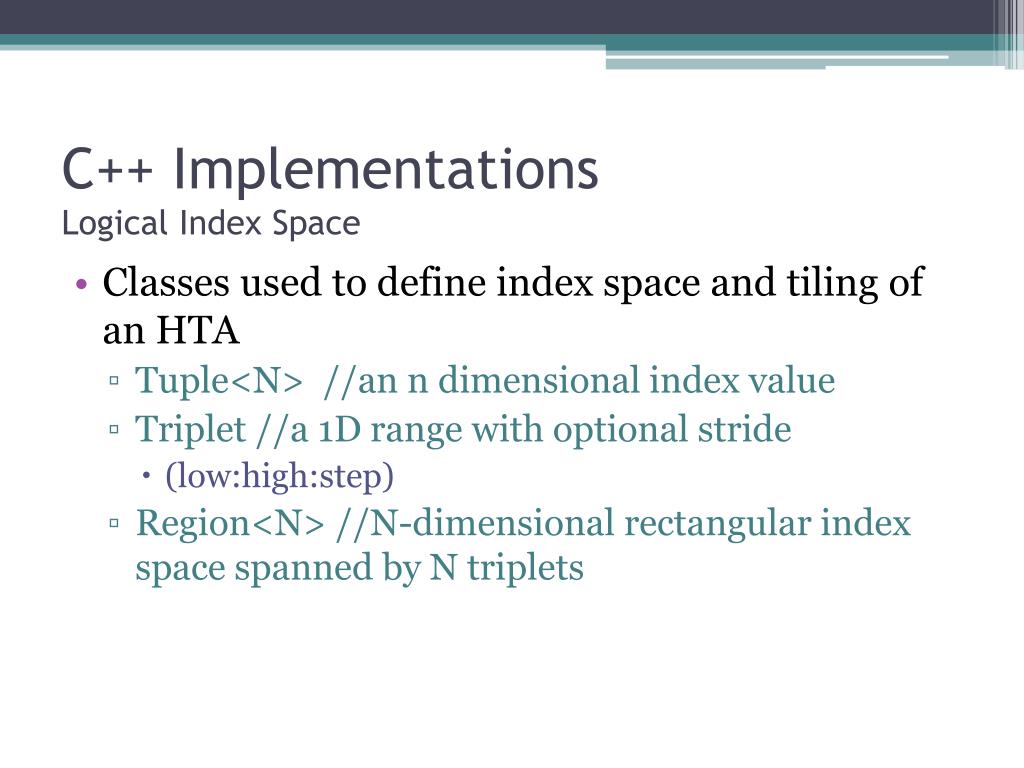 C++ Implementations
Logical Index Space

• Classes used to define index space and tiling of an HTA
▫ Tuple<N>  //an n dimensional index value
▫ Triplet //a 1D range with optional stride
• (low:high:step)
▫ Region<N> //N-dimensional rectangular index space spanned by N triplets